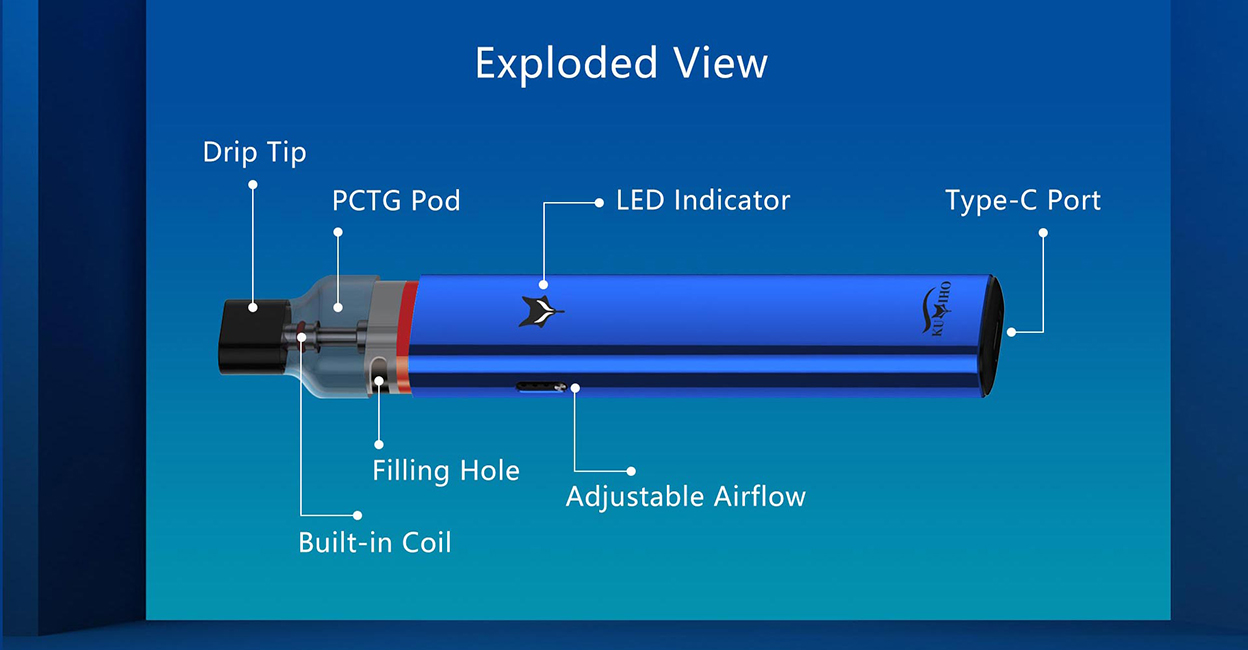 Exploded View

Drip Tip

PCTG Pod

LED Indicator

Type-C Port

KUMIHO

Filling Hole

Adjustable Airflow

Built-in Coil